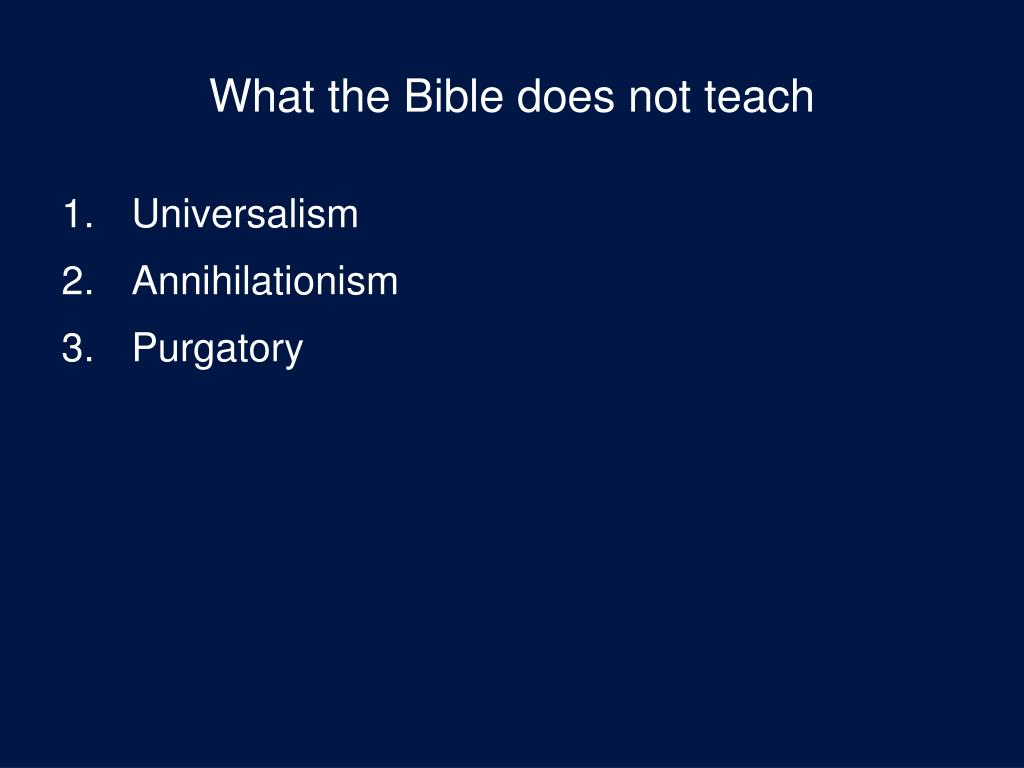 What the Bible does not teach

1. Universalism
2. Annihilationism
3. Purgatory